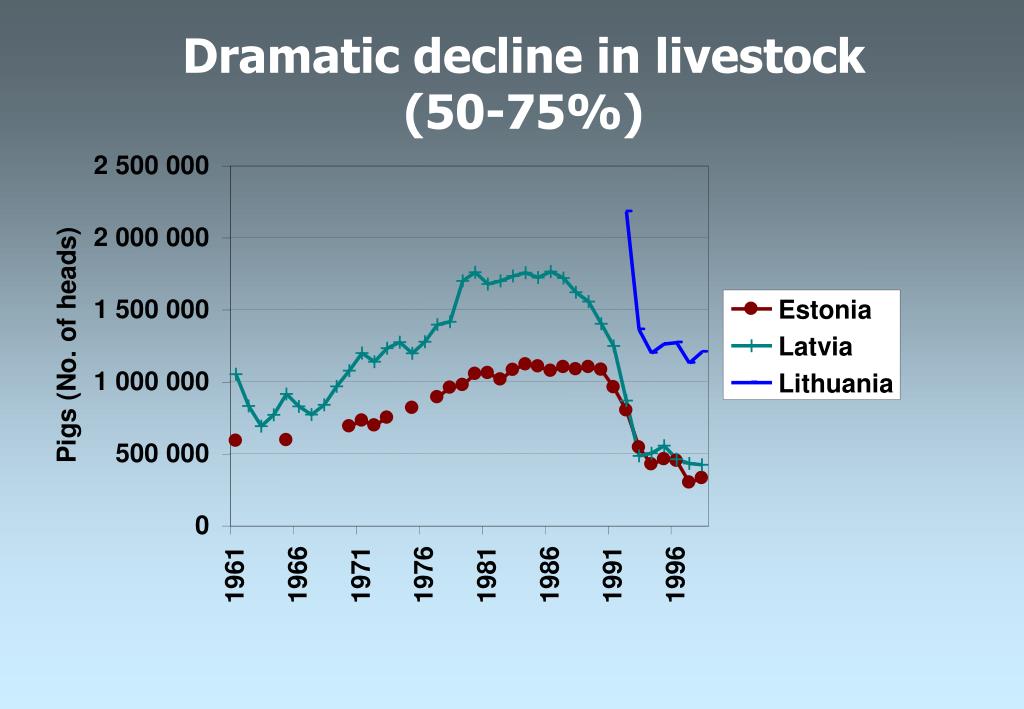 Dramatic decline in livestock (50-75%)

Pigs (No. of heads)

2 500 000
2 000 000
1 500 000
1 000 000
500 000
0

1961
1966
1971
1976
1981
1986
1991
1996

Estonia
Latvia
Lithuania